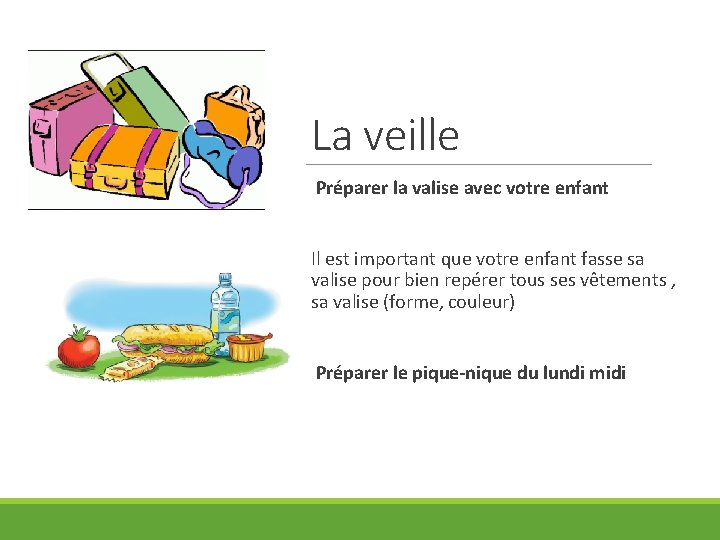 La veille

Préparer la valise avec votre enfant

Il est important que votre enfant fasse sa valise pour bien repérer tous ses vêtements , sa valise (forme, couleur)

Préparer le pique-nique du lundi midi